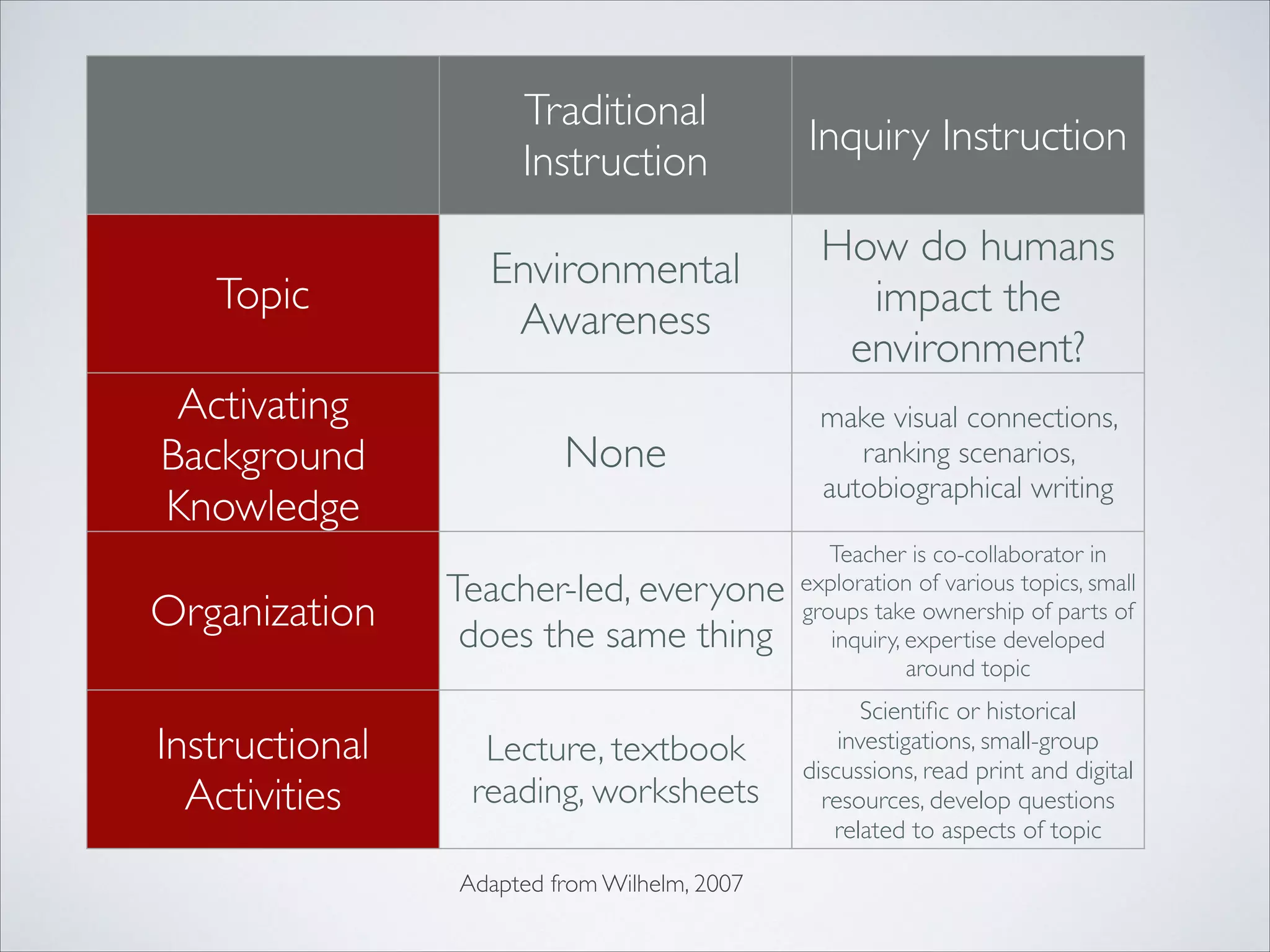 | | Traditional Instruction | Inquiry Instruction |
|---|---|---|
| Topic | Environmental Awareness | How do humans impact the environment? |
| Activating Background Knowledge | None | make visual connections, ranking scenarios, autobiographical writing |
| Organization | Teacher-led, everyone does the same thing | Teacher is co-collaborator in exploration of various topics, small groups take ownership of parts of inquiry, expertise developed around topic |
| Instructional Activities | Lecture, textbook reading, worksheets | Scientific or historical investigations, small-group discussions, read print and digital resources, develop questions related to aspects of topic |

Adapted from Wilhelm, 2007